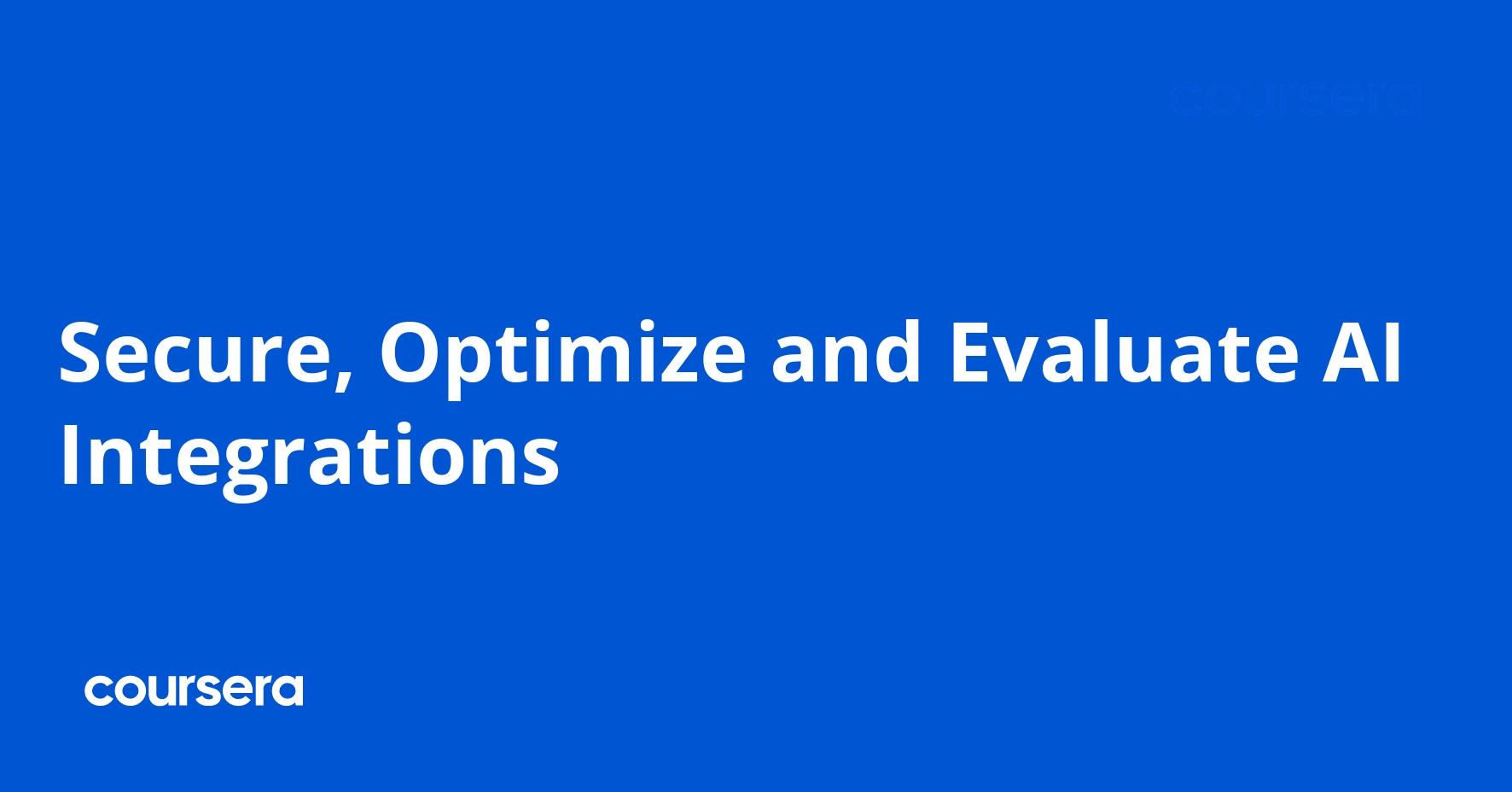 coursera

Secure, Optimize and Evaluate AI Integrations

coursera